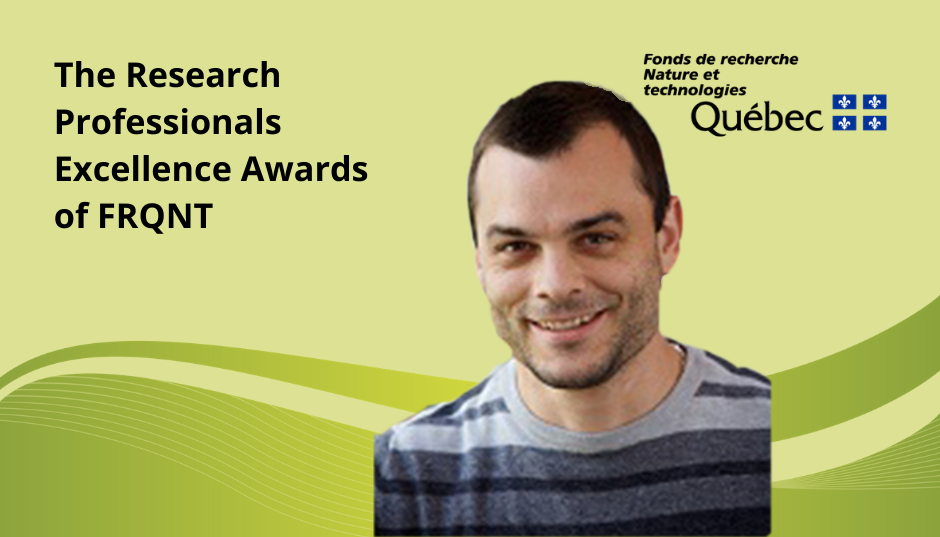 The Research Professionals Excellence Awards of FRQNT

Fonds de recherche
Nature et
technologies
Québec